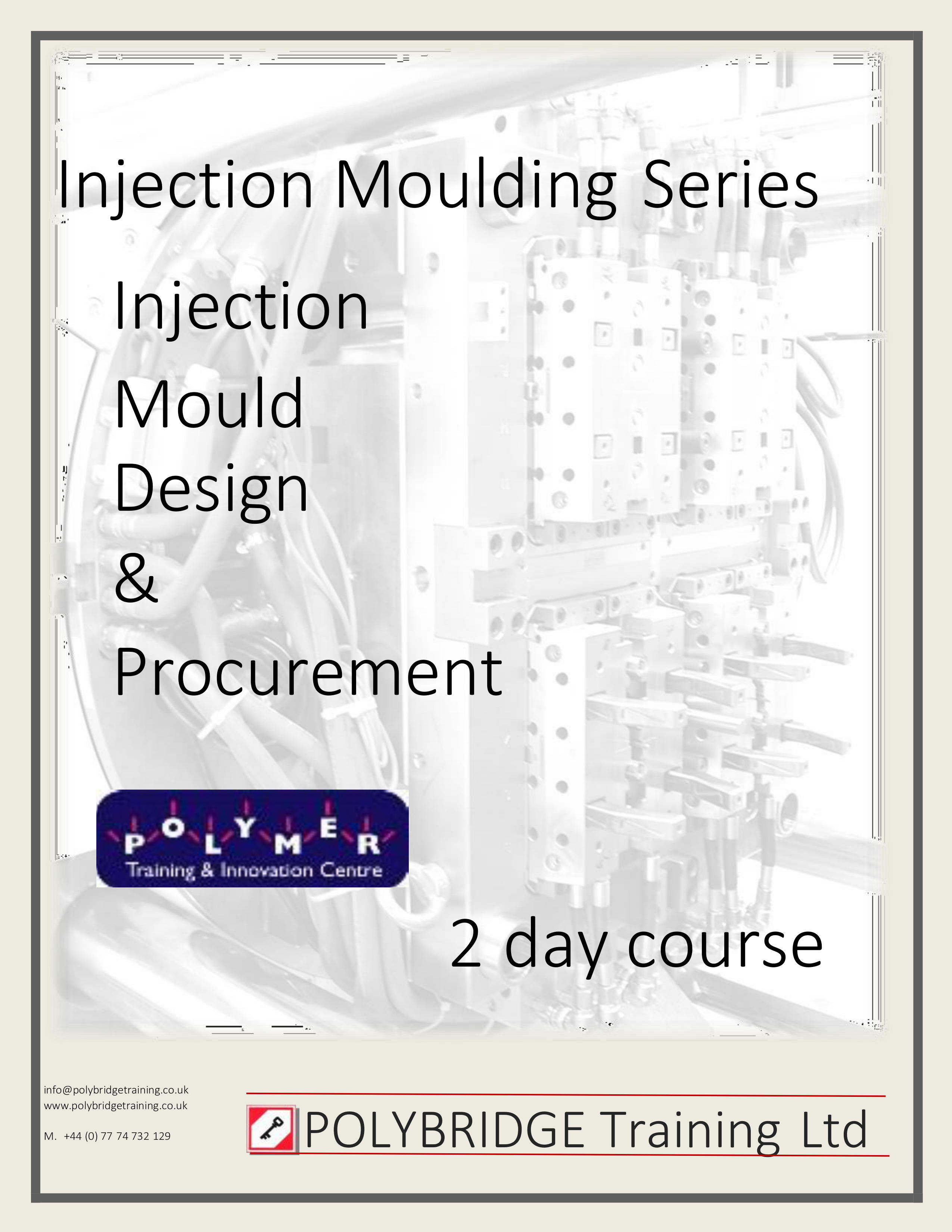 Injection Moulding Series

Injection
Mould
Design
&
Procurement

POLYMER
Training & Innovation Centre

2 day course

info@polybridgetraining.co.uk
www.polybridgetraining.co.uk

M. +44 (0) 77 74 732 129

POLYBRIDGE Training Ltd